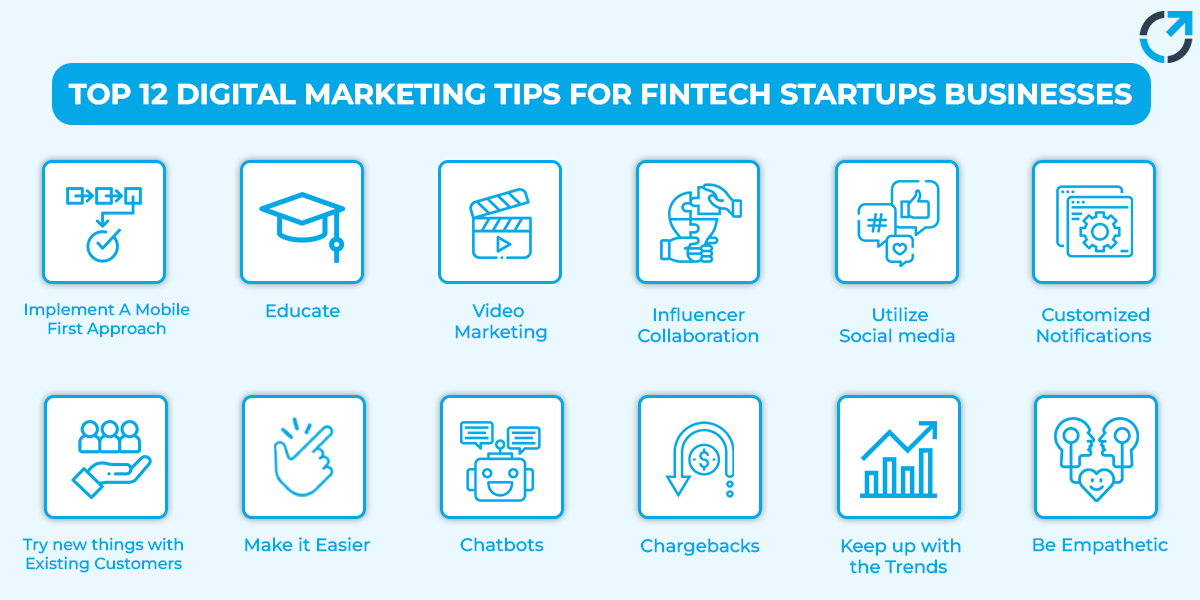 TOP 12 DIGITAL MARKETING TIPS FOR FINTECH STARTUPS BUSINESSES

Implement A Mobile First Approach

Educate

Video Marketing

Influencer Collaboration

Utilize Social media

Customized Notifications

Try new things with Existing Customers

Make it Easier

Chatbots

Chargebacks

Keep up with the Trends

Be Empathetic